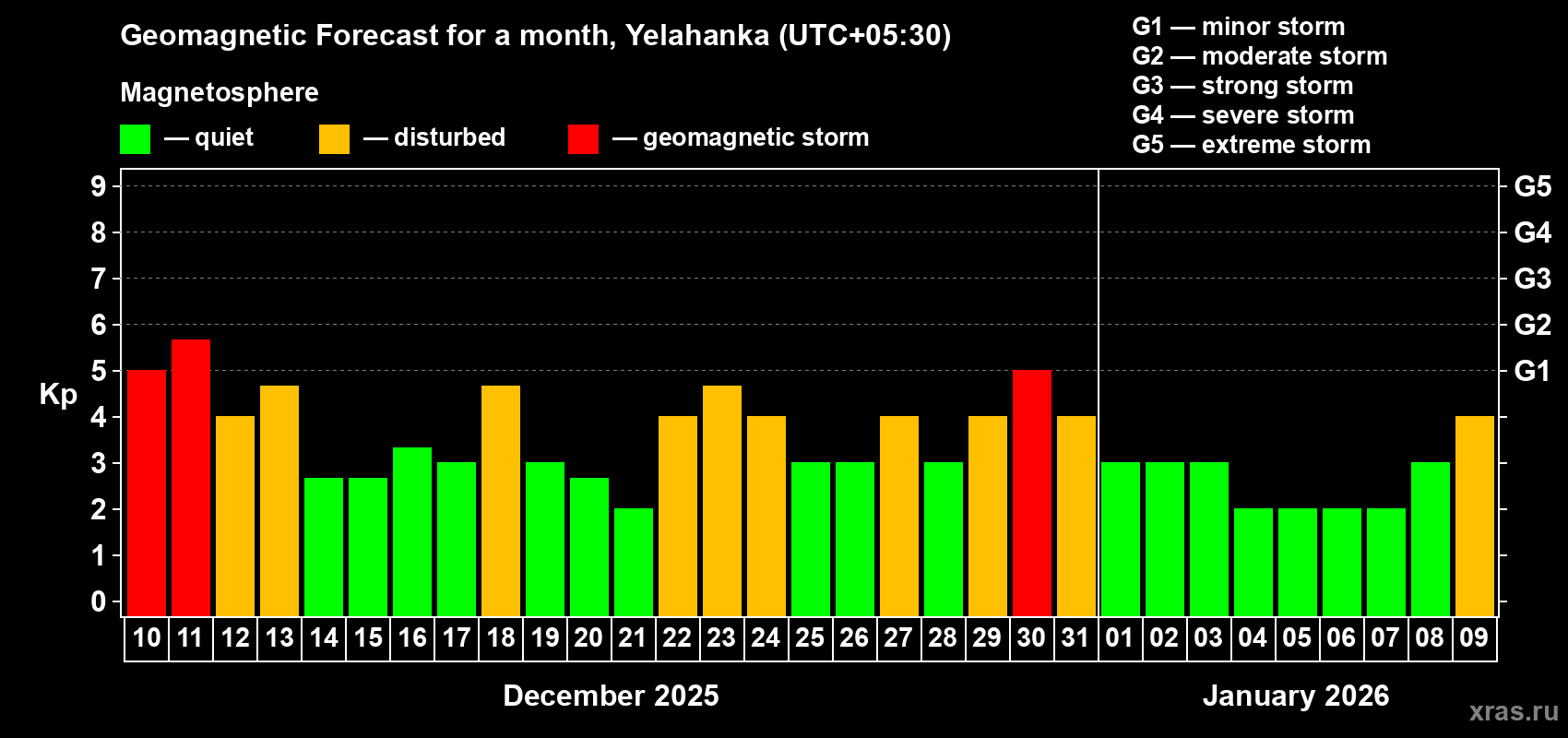 Geomagnetic Forecast for a month, Yelahanka (UTC+05:30)

Magnetosphere

— quiet — disturbed — geomagnetic storm

G1 — minor storm
G2 — moderate storm
G3 — strong storm
G4 — severe storm
G5 — extreme storm

Kp

9
8
7
6
5
4
3
2
1
0

G5
G4
G3
G2
G1

10 11 12 13 14 15 16 17 18 19 20 21 22 23 24 25 26 27 28 29 30 31 01 02 03 04 05 06 07 08 09

December 2025

January 2026

xras.ru